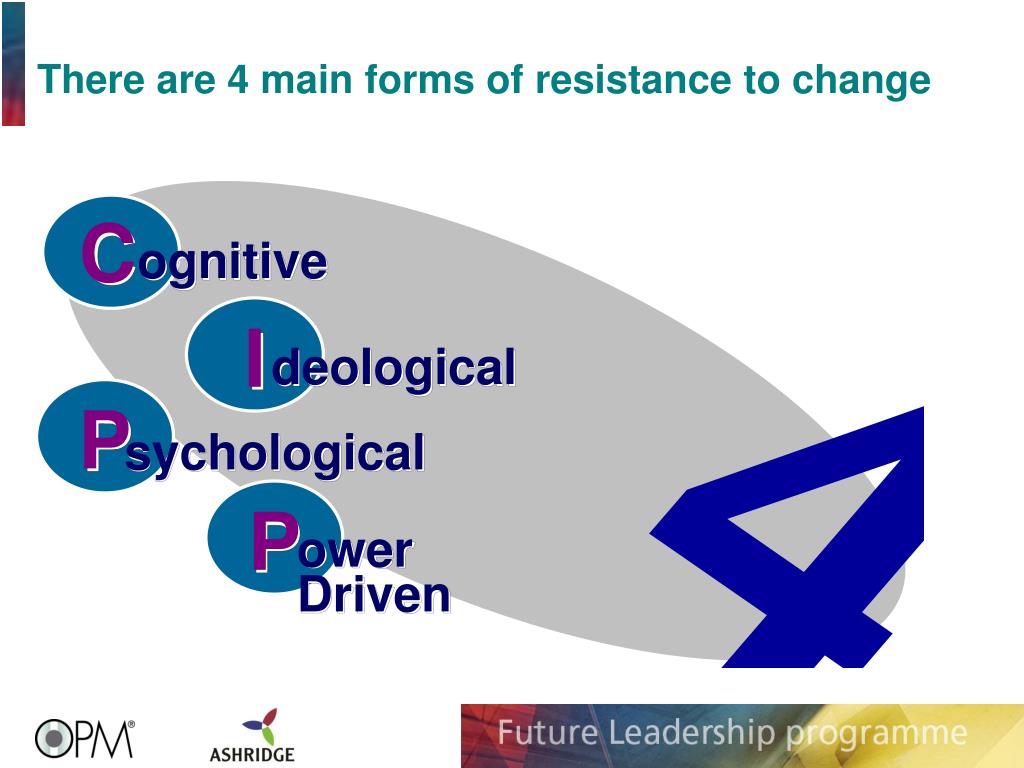 There are 4 main forms of resistance to change

Cognitive

Ideological

Psychological

Power Driven

4

OPM®

ASHRIDGE

Future Leadership programme